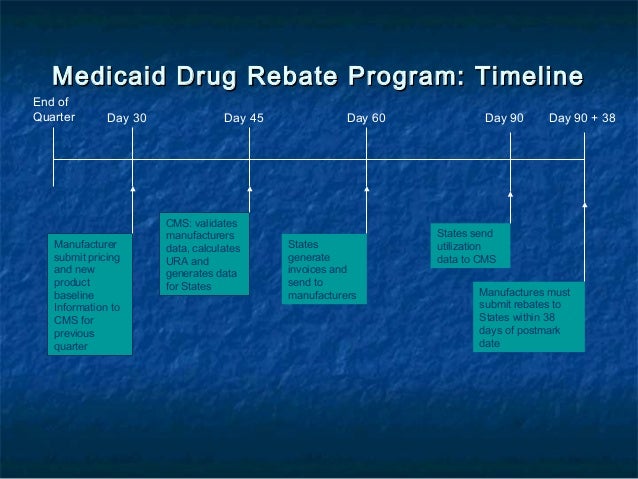 Medicaid Drug Rebate Program: Timeline

End of Quarter

Day 30

Day 45

Day 60

Day 90

Day 90 + 38

Manufacturer submit pricing and new product baseline Information to CMS for previous quarter

CMS: validates manufacturers data, calculates URA and generates data for States

States generate invoices and send to manufacturers

States send utilization data to CMS

Manufactures must submit rebates to States within 38 days of postmark date